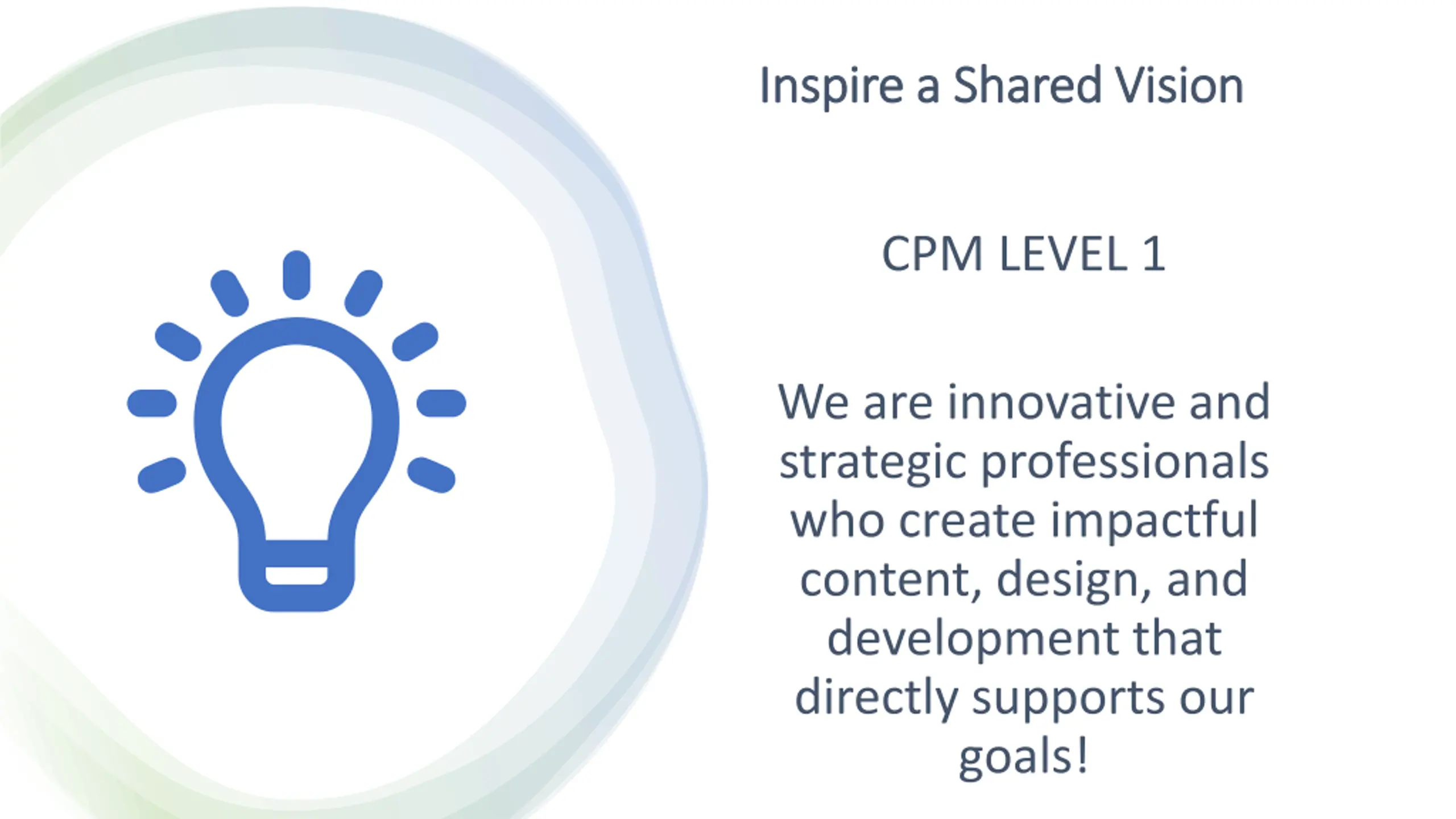 Inspire a Shared Vision

CPM LEVEL 1

We are innovative and strategic professionals who create impactful content, design, and development that directly supports our goals!